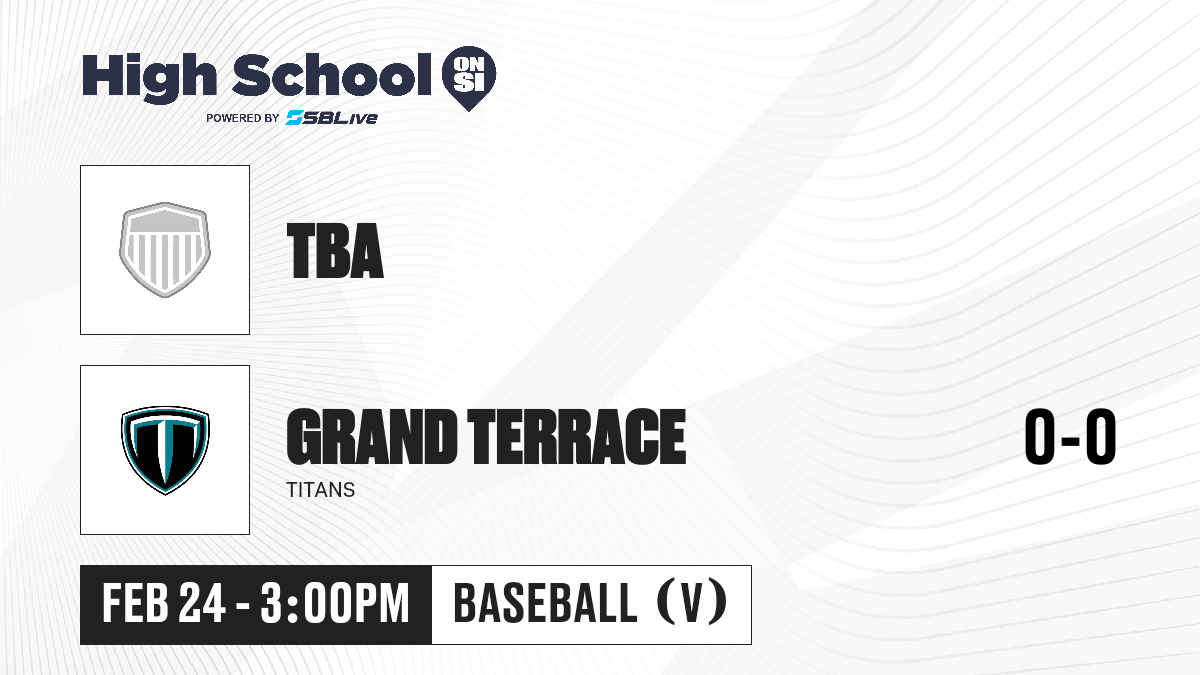 High School ON SI
POWERED BY SBLive

TBA

GRAND TERRACE
TITANS

0-0

FEB 24 - 3:00PM

BASEBALL (V)